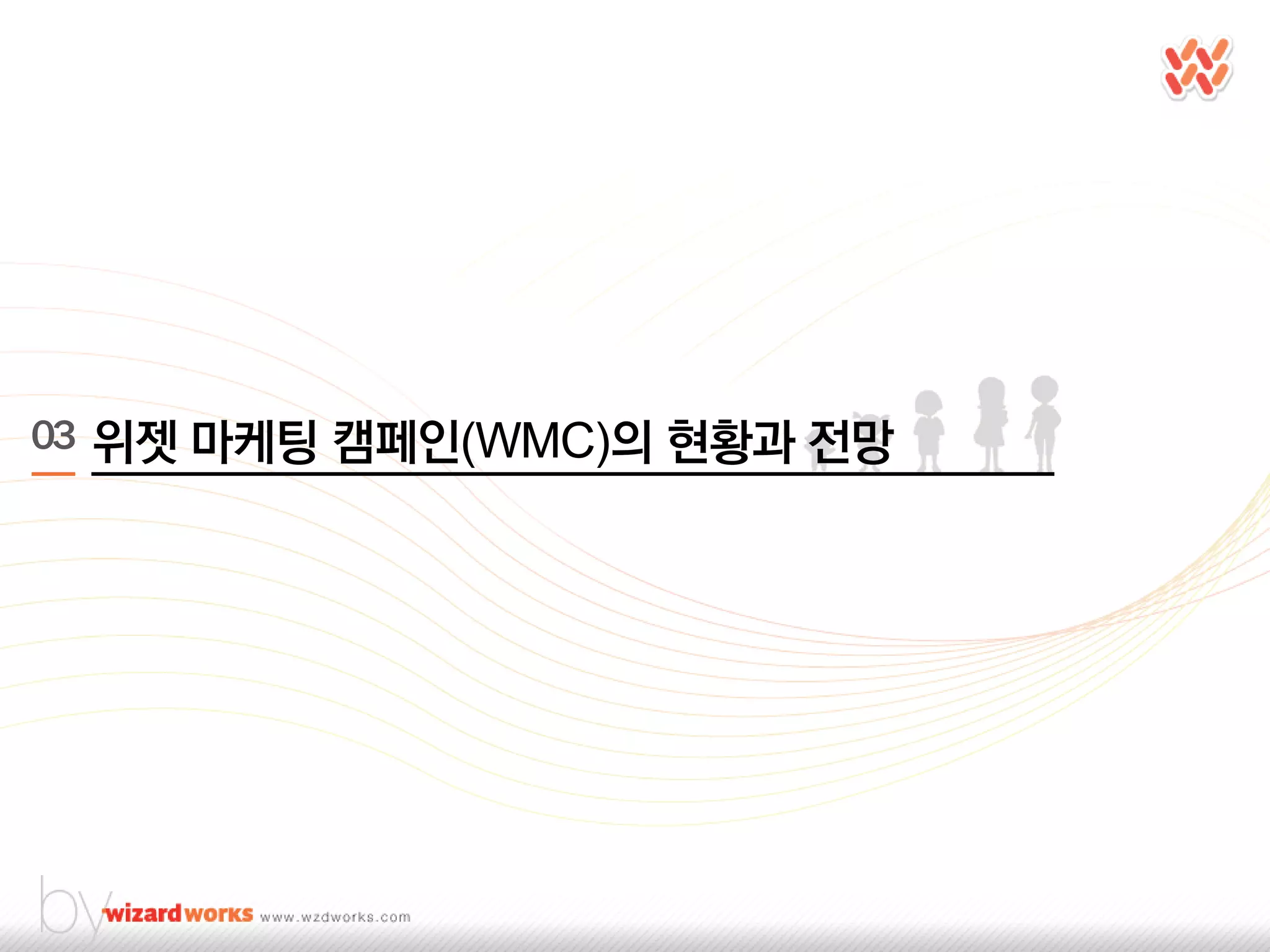 03 위젯 마케팅 캠페인(WMC)의 현황과 전망

by wizard works www.wzdworks.com